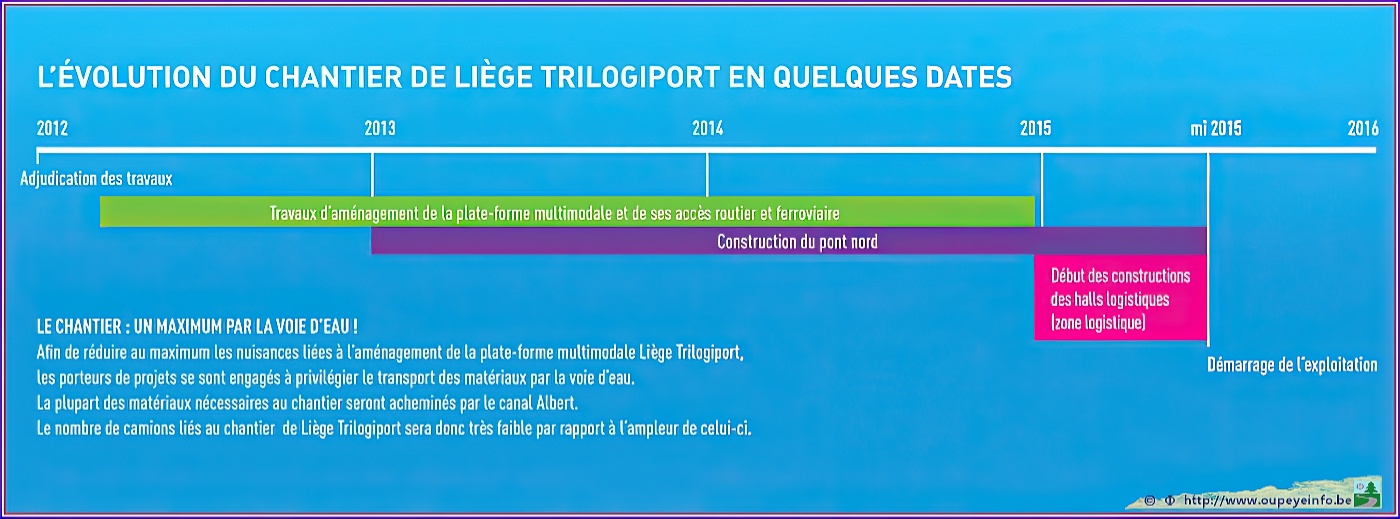 L'ÉVOLUTION DU CHANTIER DE LIÈGE TRILOGIPORT EN QUELQUES DATES

2012
2013
2014
2015
mi 2015
2016

Adjudication des travaux

Travaux d'aménagement de la plate-forme multimodale et de ses accès routier et ferroviaire

Construction du pont nord

Début des constructions des halls logistiques (zone logistique)

Démarrage de l'exploitation

LE CHANTIER : UN MAXIMUM PAR LA VOIE D'EAU !
Afin de réduire au maximum les nuisances liées à l'aménagement de la plate-forme multimodale Liège Trilogiport, les porteurs de projets se sont engagés à privilégier le transport des matériaux par la voie d'eau.
La plupart des matériaux nécessaires au chantier seront acheminés par le canal Albert.
Le nombre de camions liés au chantier de Liège Trilogiport sera donc très faible par rapport à l'ampleur de celui-ci.

© Φ http://www.oupeyeinfo.be